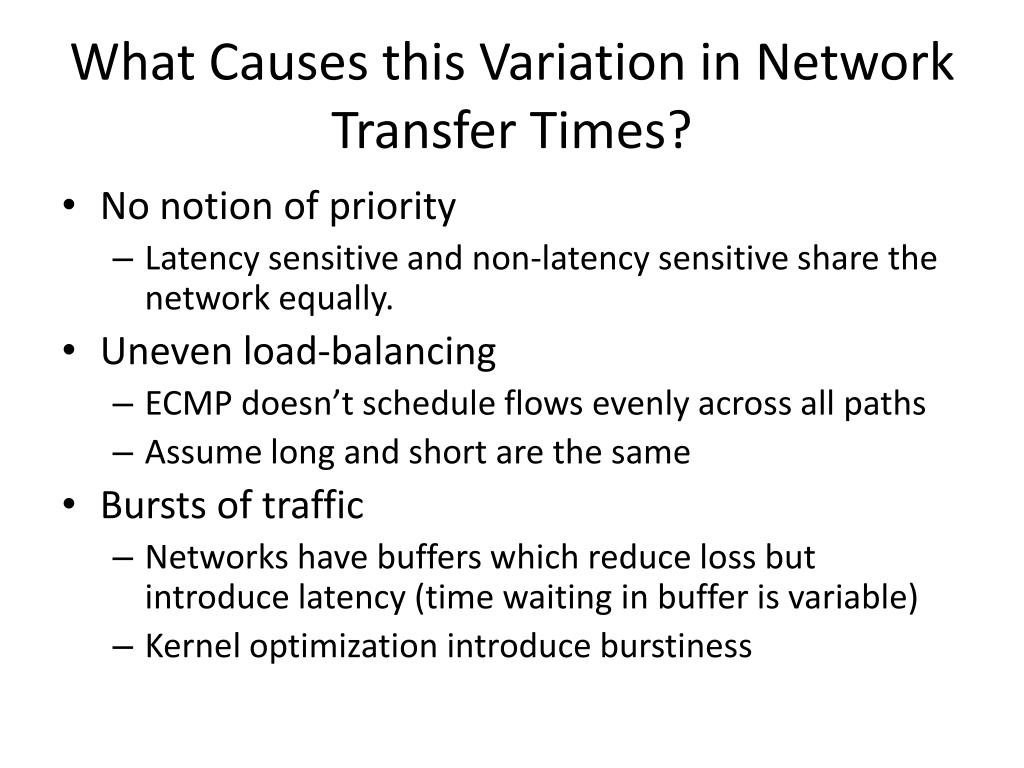 What Causes this Variation in Network Transfer Times?

• No notion of priority
  – Latency sensitive and non-latency sensitive share the network equally.
• Uneven load-balancing
  – ECMP doesn't schedule flows evenly across all paths
  – Assume long and short are the same
• Bursts of traffic
  – Networks have buffers which reduce loss but introduce latency (time waiting in buffer is variable)
  – Kernel optimization introduce burstiness